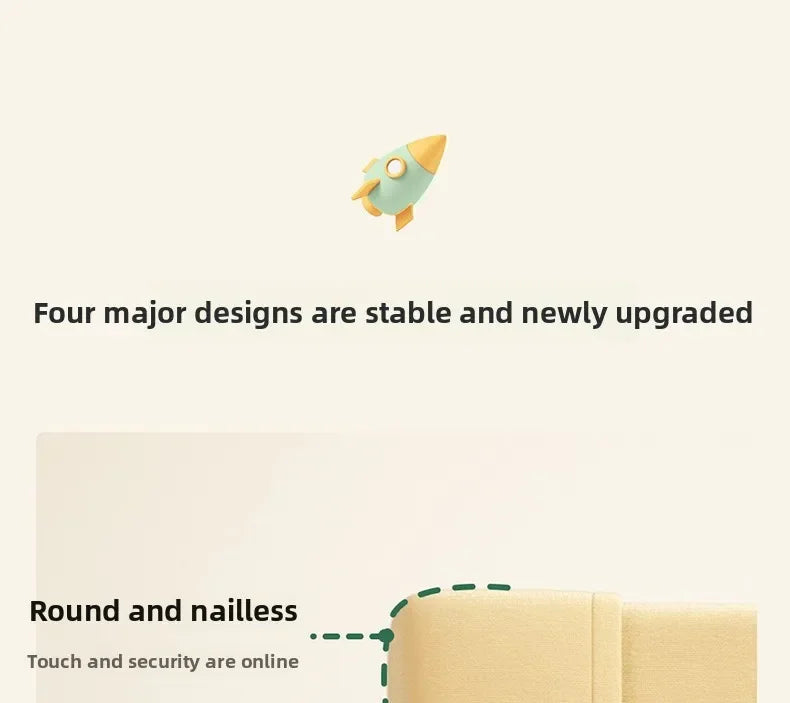 Four major designs are stable and newly upgraded

Round and nailless

Touch and security are online